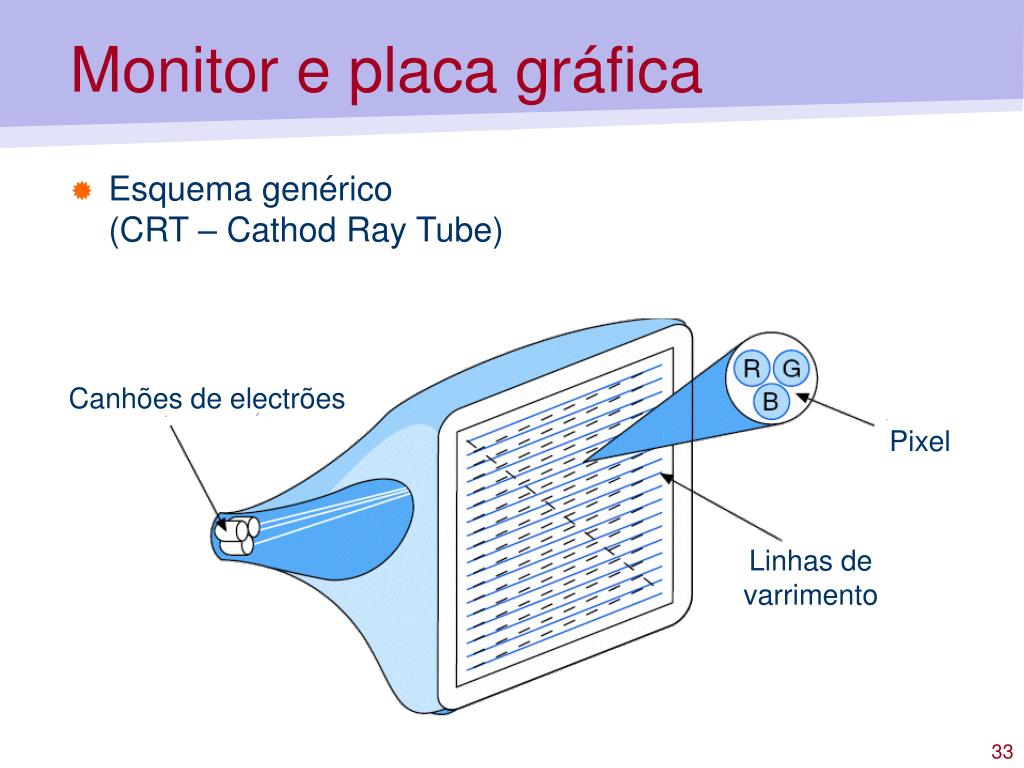 Monitor e placa gráfica

Esquema genérico
(CRT – Cathod Ray Tube)

Canhões de electrões

R G
B

Pixel

Linhas de varrimento

33